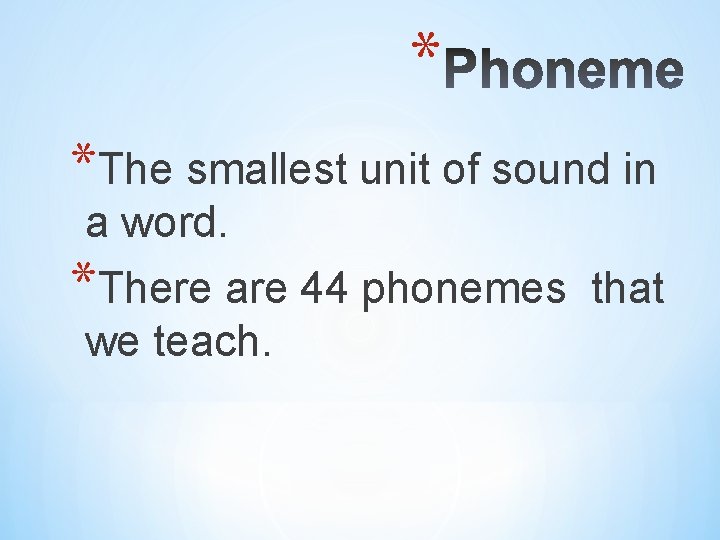 *Phoneme

*The smallest unit of sound in a word.

*There are 44 phonemes that we teach.